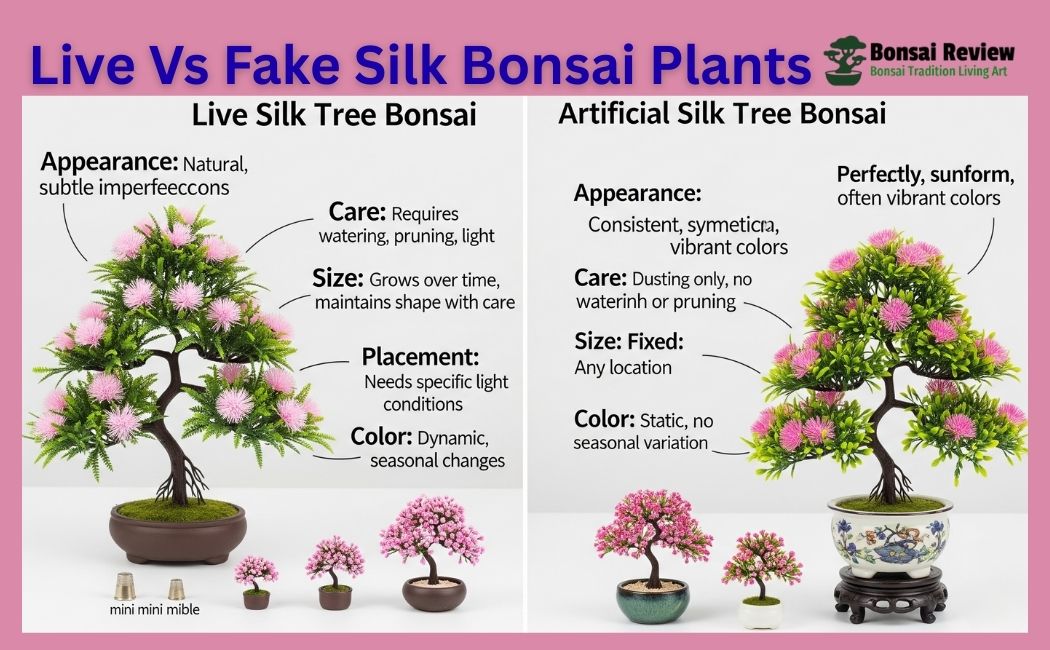 Live Vs Fake Silk Bonsai Plants

Bonsai Review
Bonsai Tradition Living Art

Live Silk Tree Bonsai

Appearance: Natural, subtle imperfeeccons

Care: Requires watering, pruning, light

Size: Grows over time, maintains shape with care

Placement: Needs specific light conditions

Color: Dynamic, seasonal changes

mini mini mible

Artificial Silk Tree Bonsai

Appearance:
Consistent, symetica, vibrant colors

Perfectly, sunform, often vibrant colors

Care: Dusting only, no waterinh or pruning

Size: Fixed:
Any location

Color: Static, no seasonal variation